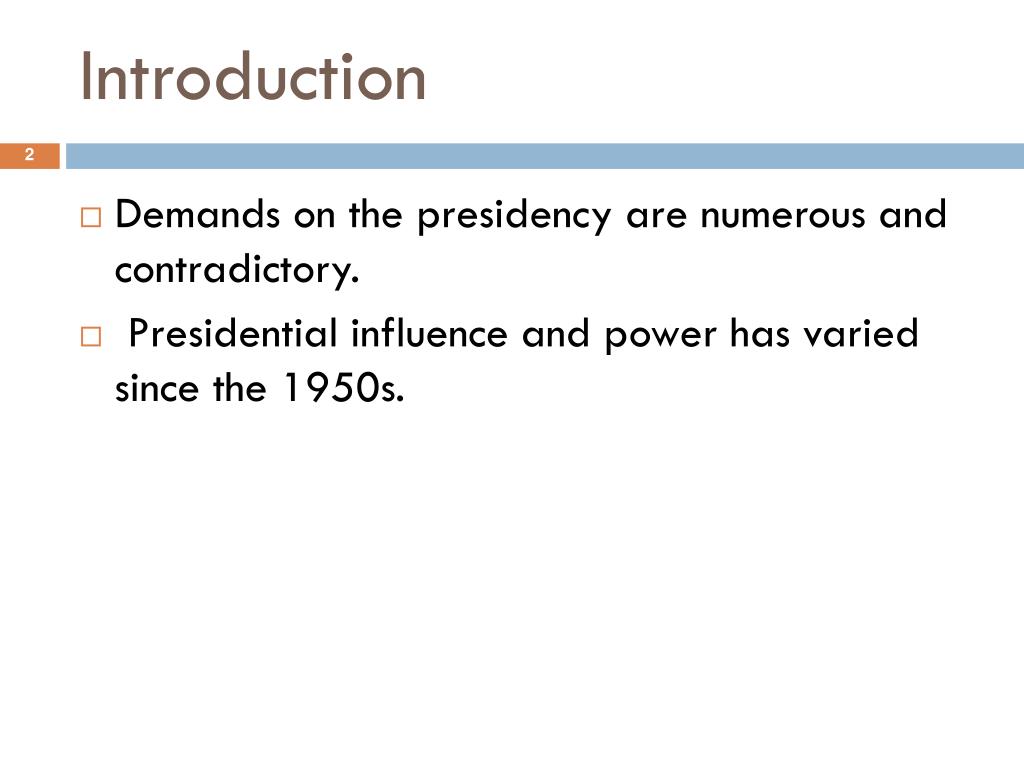 Introduction

2

□ Demands on the presidency are numerous and contradictory.

□ Presidential influence and power has varied since the 1950s.